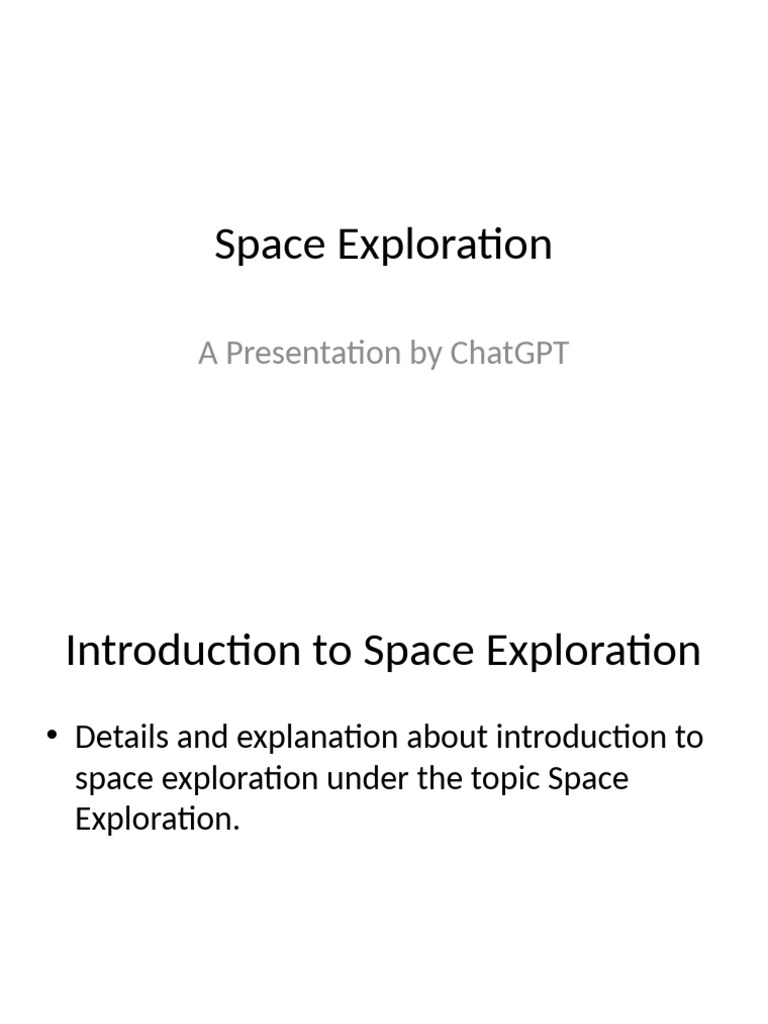 Space Exploration

A Presentation by ChatGPT

Introduction to Space Exploration

• Details and explanation about introduction to space exploration under the topic Space Exploration.